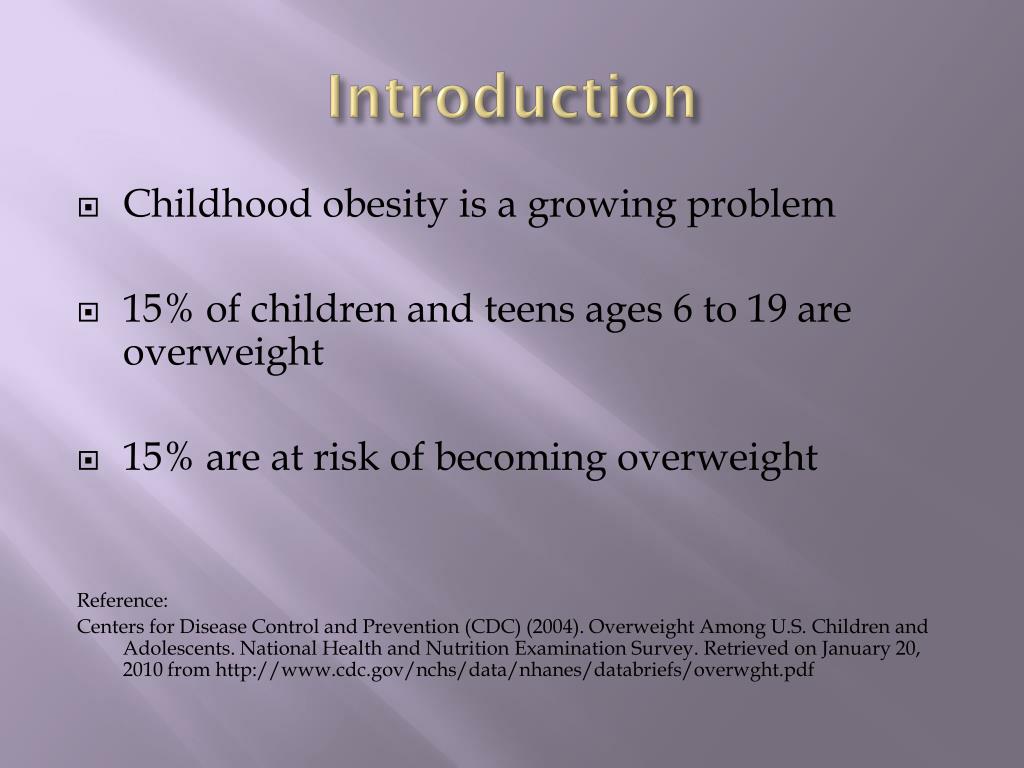 Introduction

Childhood obesity is a growing problem

15% of children and teens ages 6 to 19 are overweight

15% are at risk of becoming overweight

Reference:
Centers for Disease Control and Prevention (CDC) (2004). Overweight Among U.S. Children and Adolescents. National Health and Nutrition Examination Survey. Retrieved on January 20, 2010 from http://www.cdc.gov/nchs/data/nhanes/databriefs/overwght.pdf